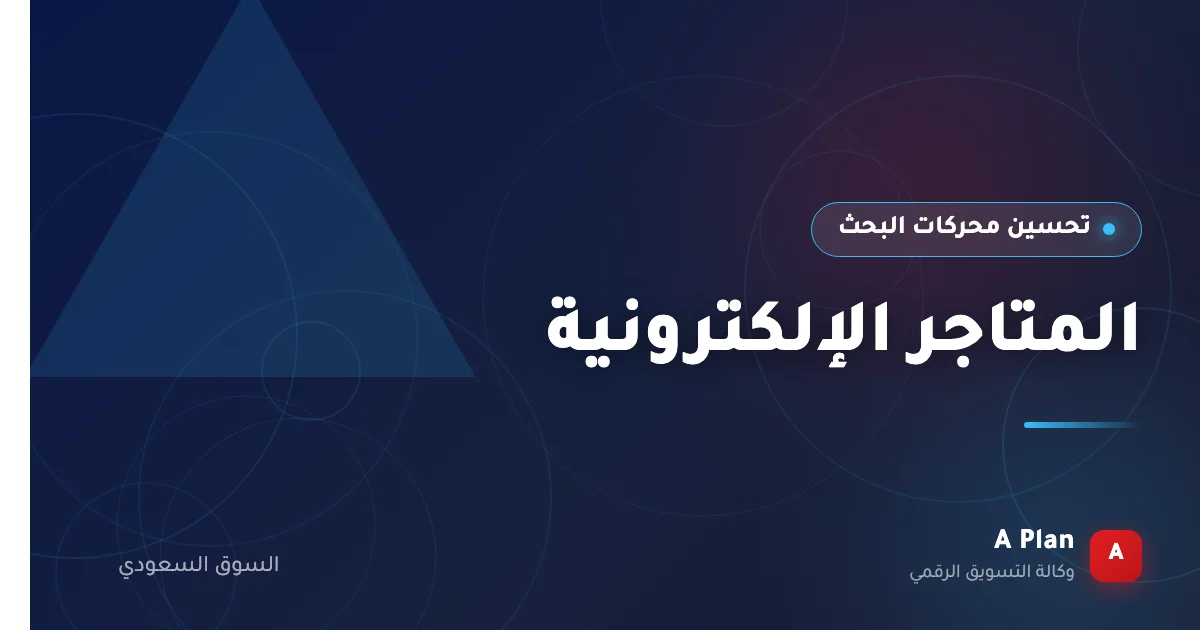 تحسين محركات البحث

المتاجر الإلكترونية

A

A Plan
وكالة التسويق الرقمي

السوق السعودي